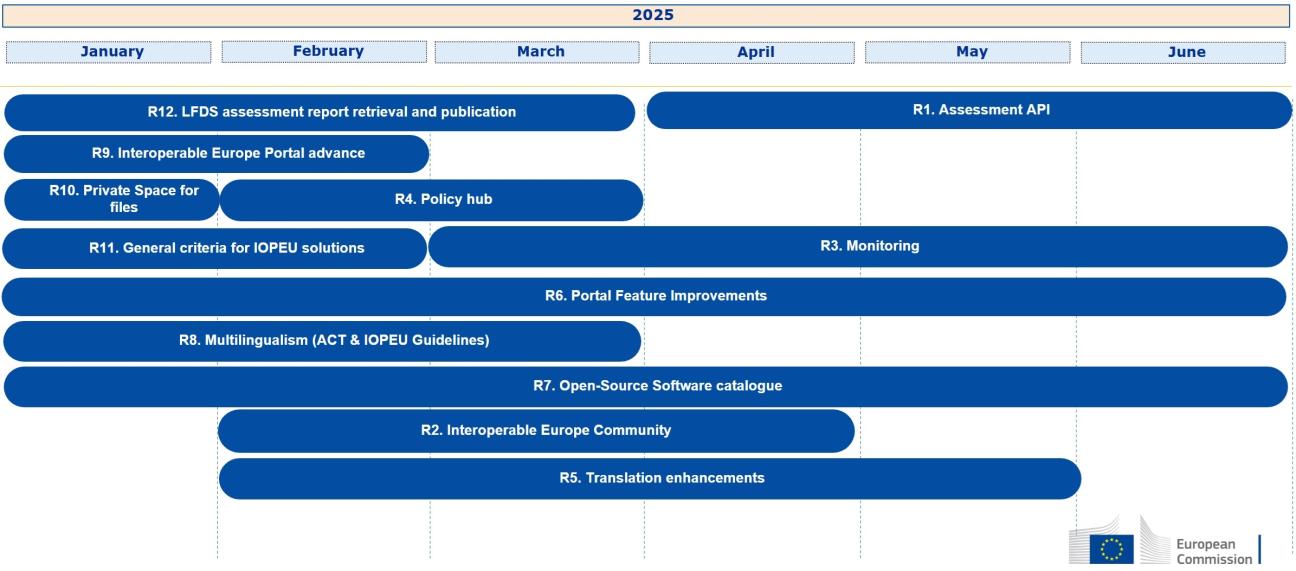 2025

January

February

March

April

May

June

R12. LFDS assessment report retrieval and publication

R1. Assessment API

R9. Interoperable Europe Portal advance

R10. Private Space for files

R4. Policy hub

R11. General criteria for IOPEU solutions

R3. Monitoring

R6. Portal Feature Improvements

R8. Multilingualism (ACT & IOPEU Guidelines)

R7. Open-Source Software catalogue

R2. Interoperable Europe Community

R5. Translation enhancements

European Commission